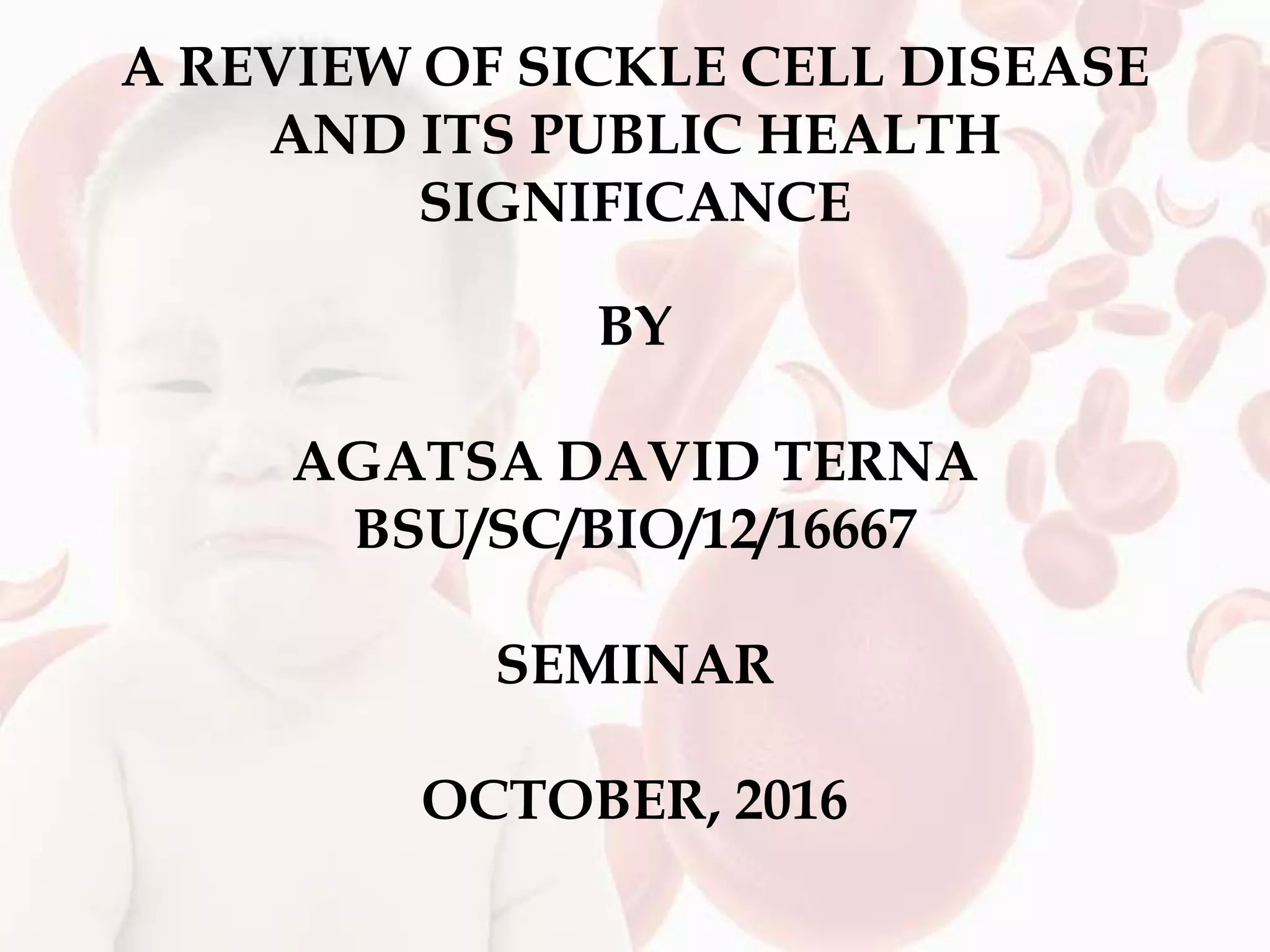 A REVIEW OF SICKLE CELL DISEASE AND ITS PUBLIC HEALTH SIGNIFICANCE

BY

AGATSA DAVID TERNA
BSU/SC/BIO/12/16667

SEMINAR

OCTOBER, 2016